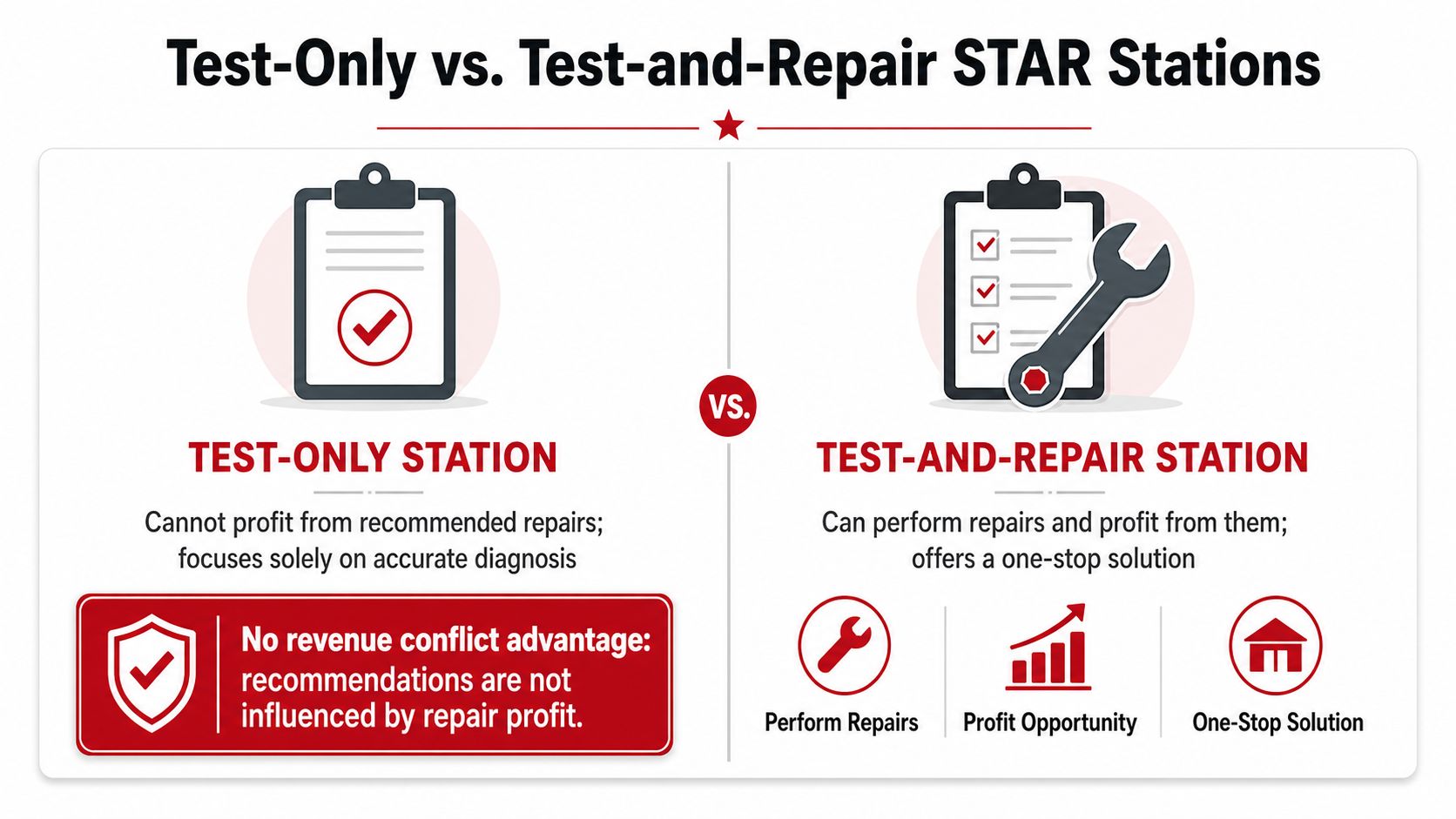 Test-Only vs. Test-and-Repair STAR Stations

TEST-ONLY STATION

Cannot profit from recommended repairs; focuses solely on accurate diagnosis

No revenue conflict advantage: recommendations are not influenced by repair profit.

VS.

TEST-AND-REPAIR STATION

Can perform repairs and profit from them; offers a one-stop solution

Perform Repairs

Profit Opportunity

One-Stop Solution